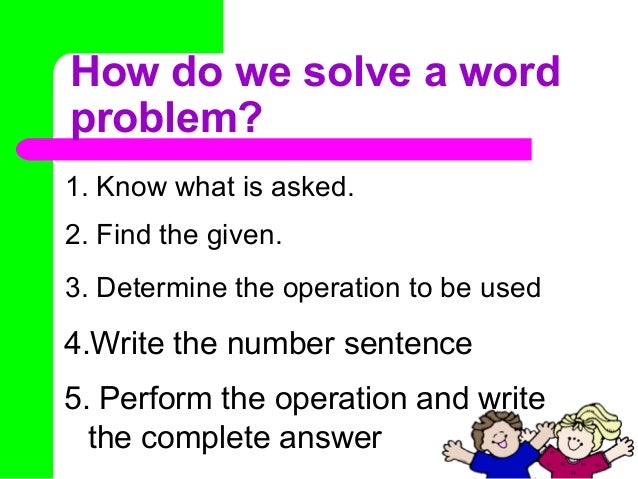 How do we solve a word problem?

1. Know what is asked.

2. Find the given.

3. Determine the operation to be used

4.Write the number sentence

5. Perform the operation and write the complete answer